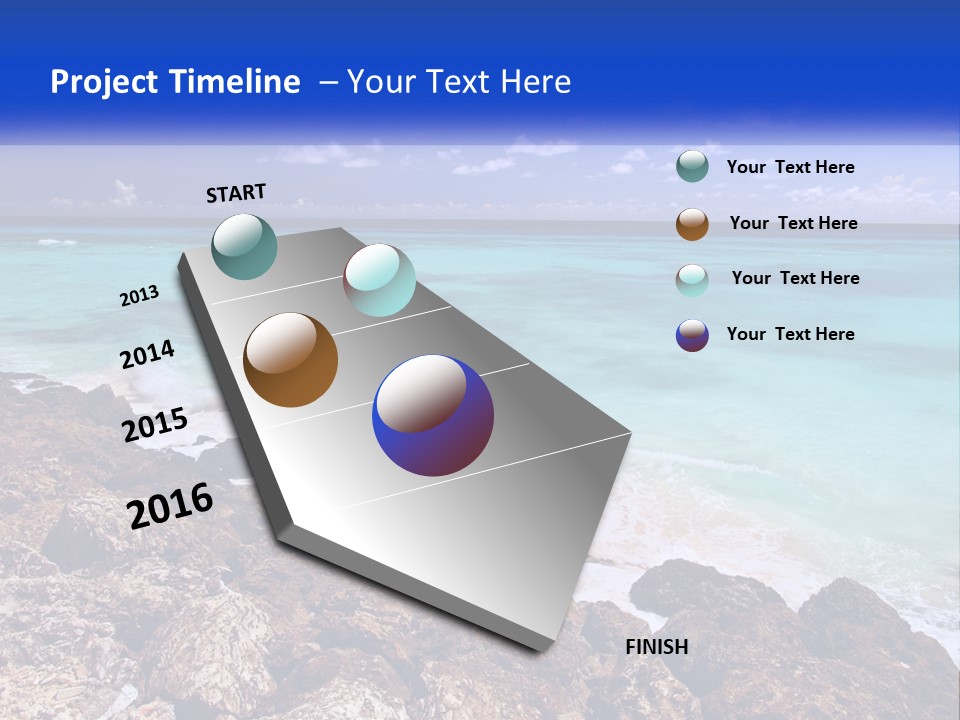 Project Timeline – Your Text Here

START

2013

2014

2015

2016

FINISH

Your Text Here

Your Text Here

Your Text Here

Your Text Here